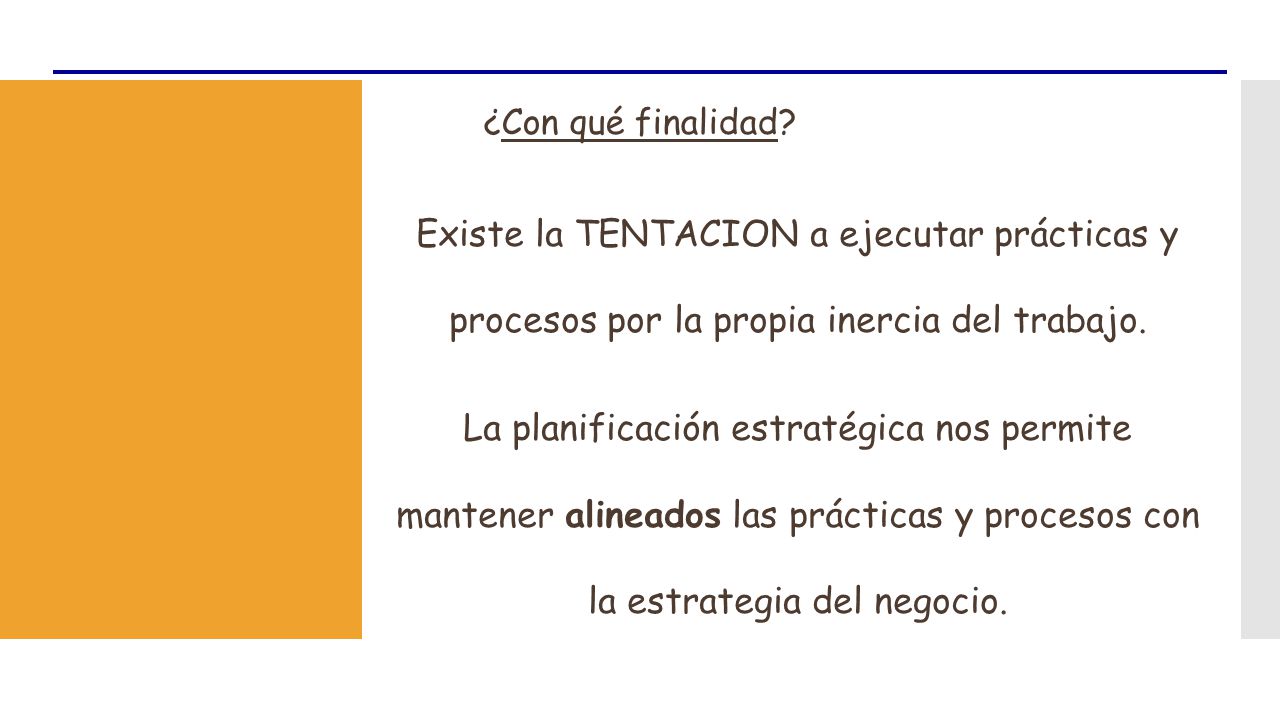 ¿Con qué finalidad?

Existe la TENTACION a ejecutar prácticas y procesos por la propia inercia del trabajo.

La planificación estratégica nos permite mantener alineados las prácticas y procesos con la estrategia del negocio.